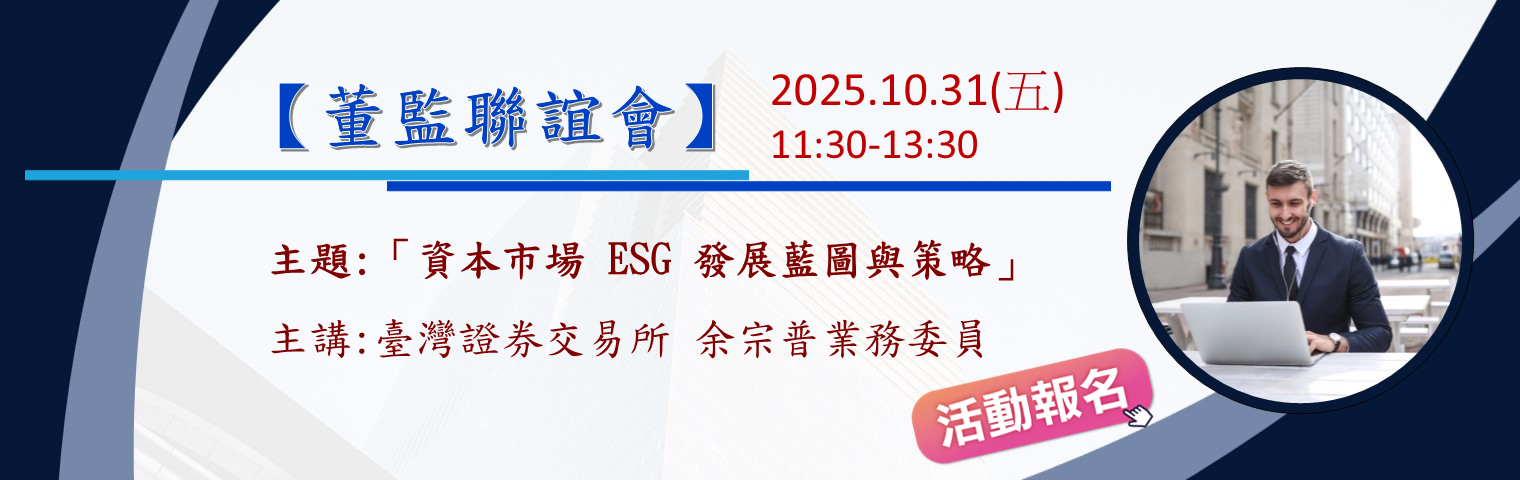 【董監聯誼會】

2025.10.31(五)
11:30-13:30

主題:「資本市場 ESG 發展藍圖與策略」

主講:臺灣證券交易所 余宗普業務委員

活動報名